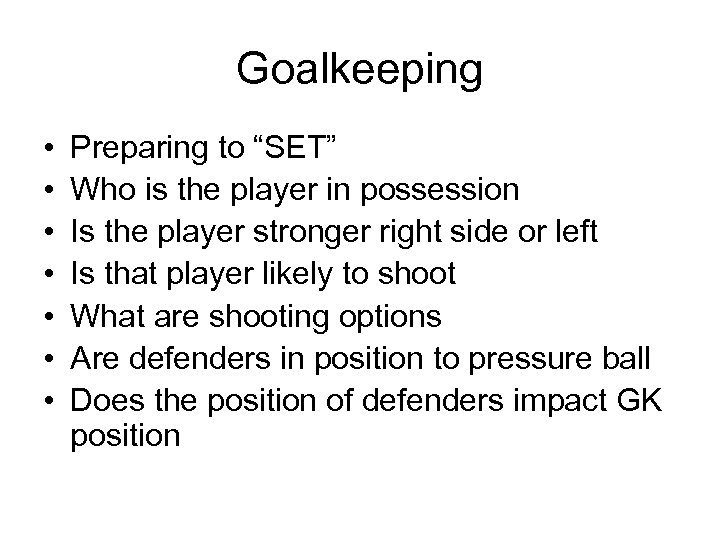 Goalkeeping

• Preparing to “SET”
• Who is the player in possession
• Is the player stronger right side or left
• Is that player likely to shoot
• What are shooting options
• Are defenders in position to pressure ball
• Does the position of defenders impact GK position